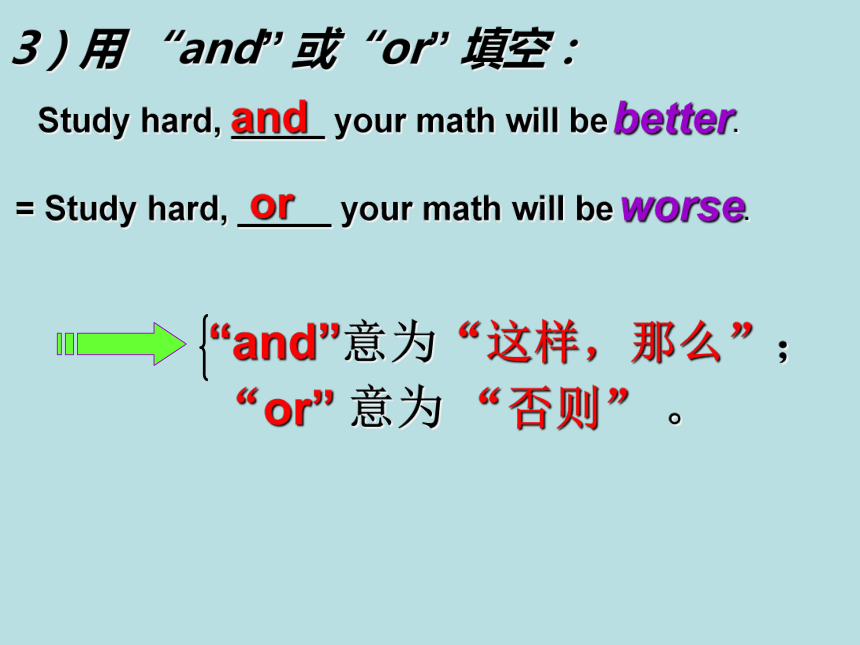 3）用 “and” 或 “or” 填空：

Study hard, and your math will be better.

= Study hard, or your math will be worse.

“and”意为“这样，那么”；
“or” 意为 “否则” 。